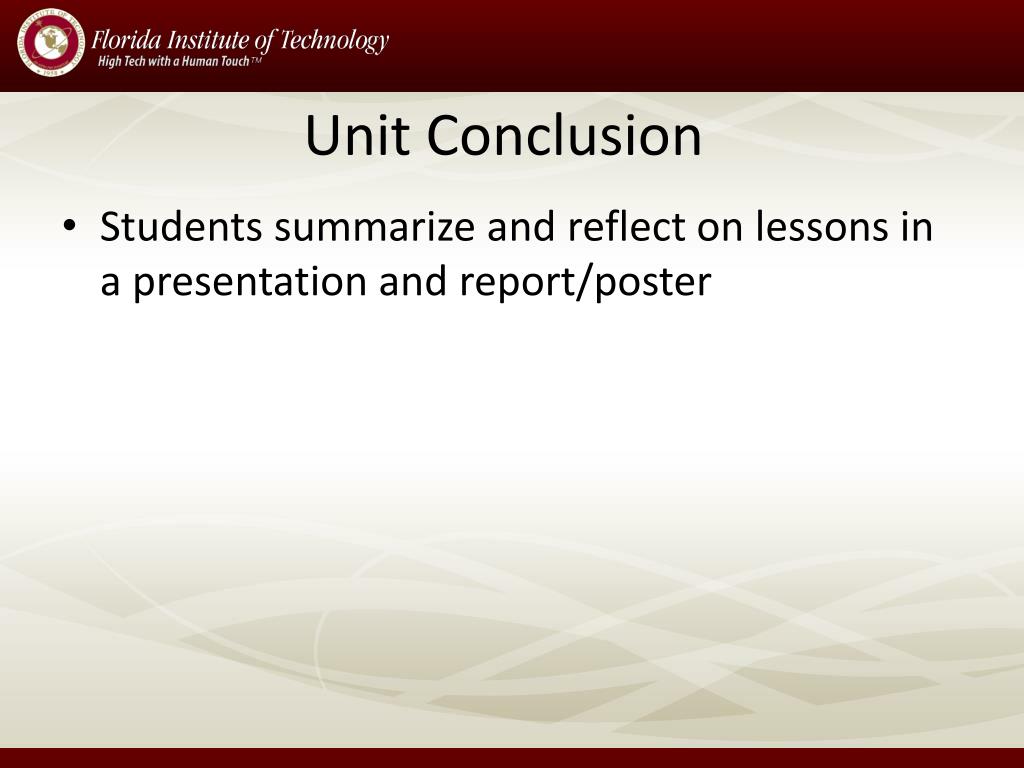 Florida Institute of Technology
High Tech with a Human Touch™

Unit Conclusion

• Students summarize and reflect on lessons in a presentation and report/poster